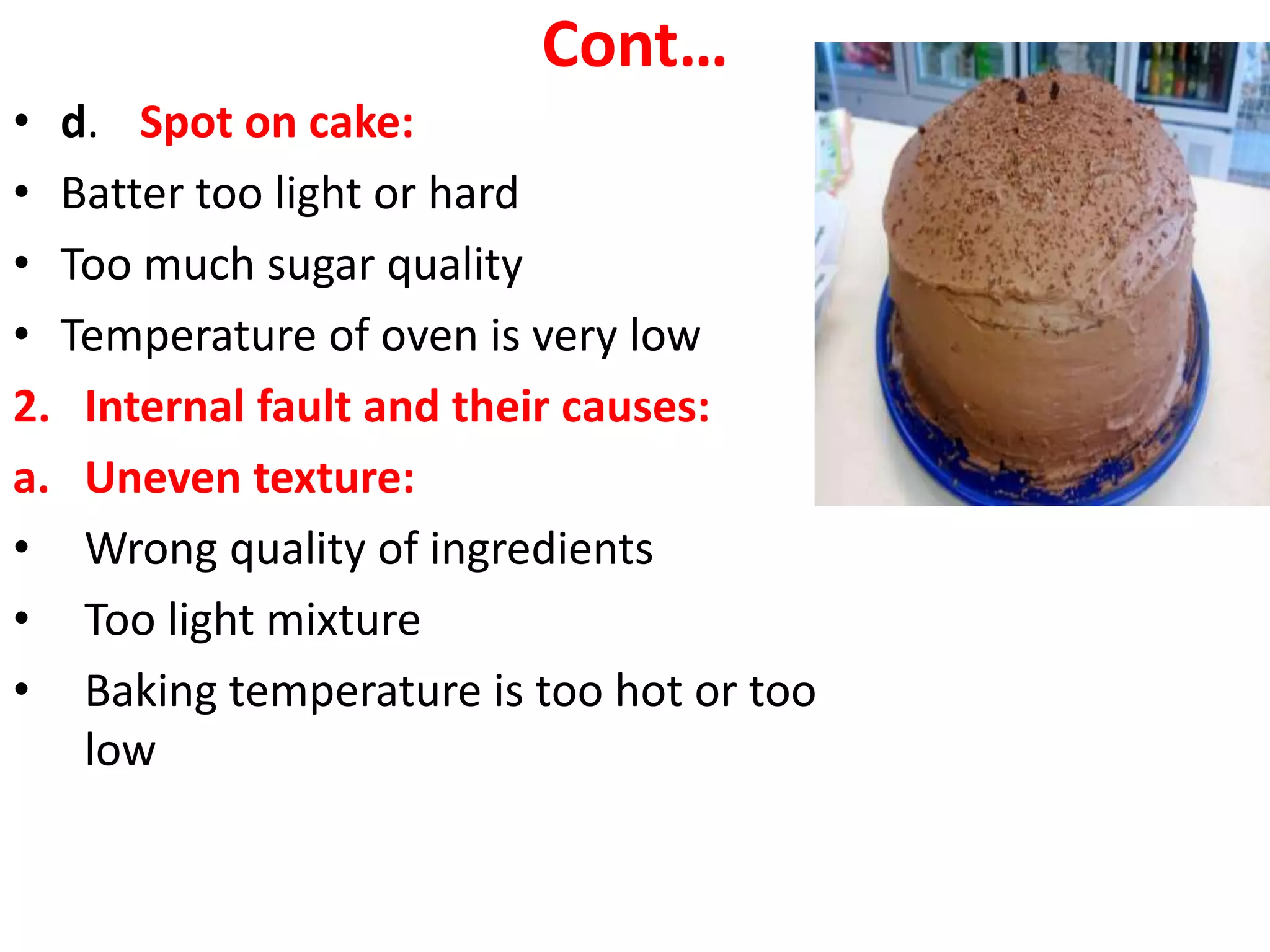 Cont…

• d. Spot on cake:
• Batter too light or hard
• Too much sugar quality
• Temperature of oven is very low

2. Internal fault and their causes:

a. Uneven texture:
• Wrong quality of ingredients
• Too light mixture
• Baking temperature is too hot or too low